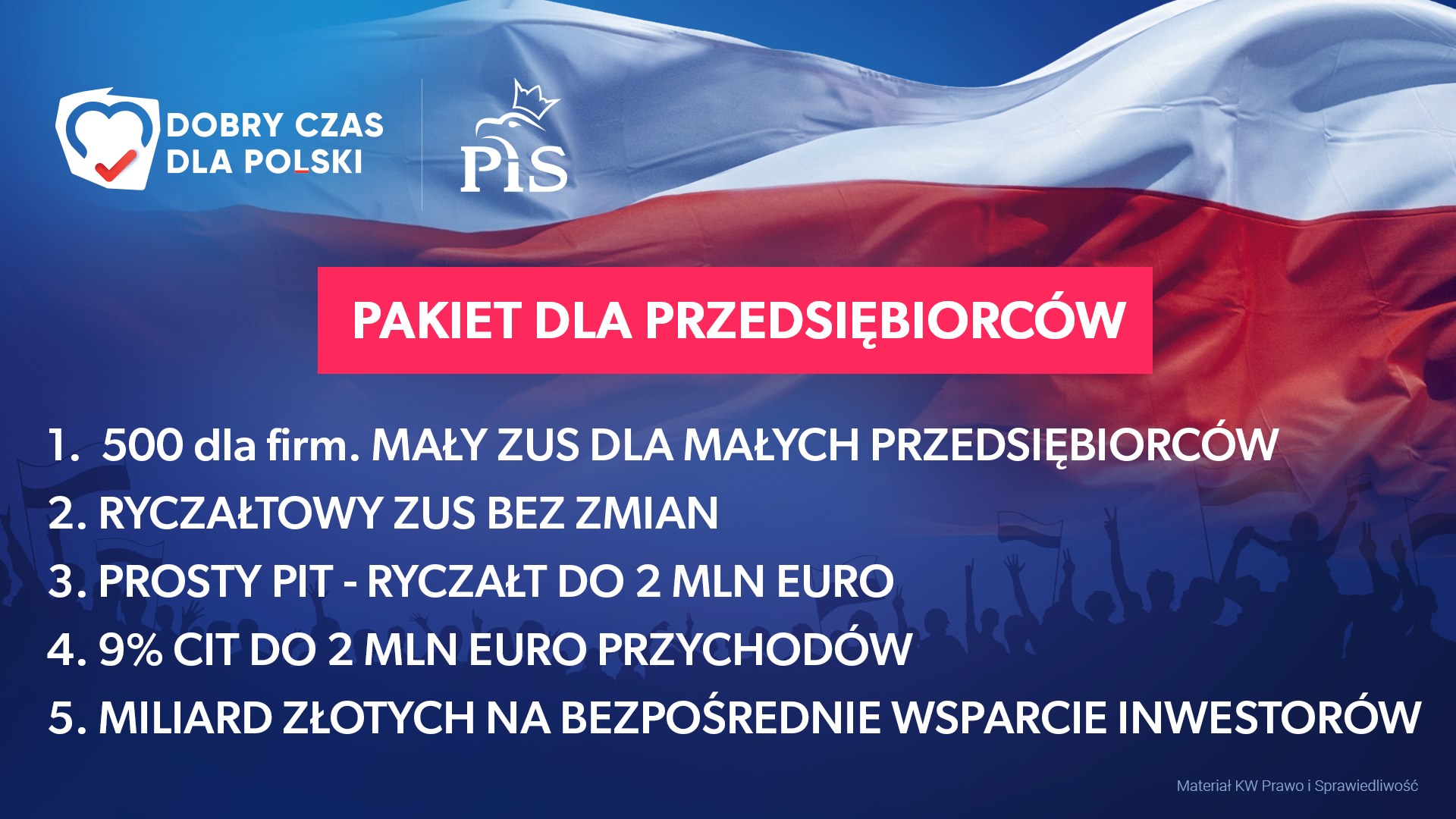 DOBRY CZAS DLA POLSKI

PiS

PAKIET DLA PRZEDSIĘBIORCÓW

1. 500 dla firm. MAŁY ZUS DLA MAŁYCH PRZEDSIĘBIORCÓW
2. RYCZAŁTOWY ZUS BEZ ZMIAN
3. PROSTY PIT - RYCZAŁT DO 2 MLN EURO
4. 9% CIT DO 2 MLN EURO PRZYCHODÓW
5. MILIARD ZŁOTYCH NA BEZPOŚREDNIE WSPARCIE INWESTORÓW

Materiał KW Prawo i Sprawiedliwość